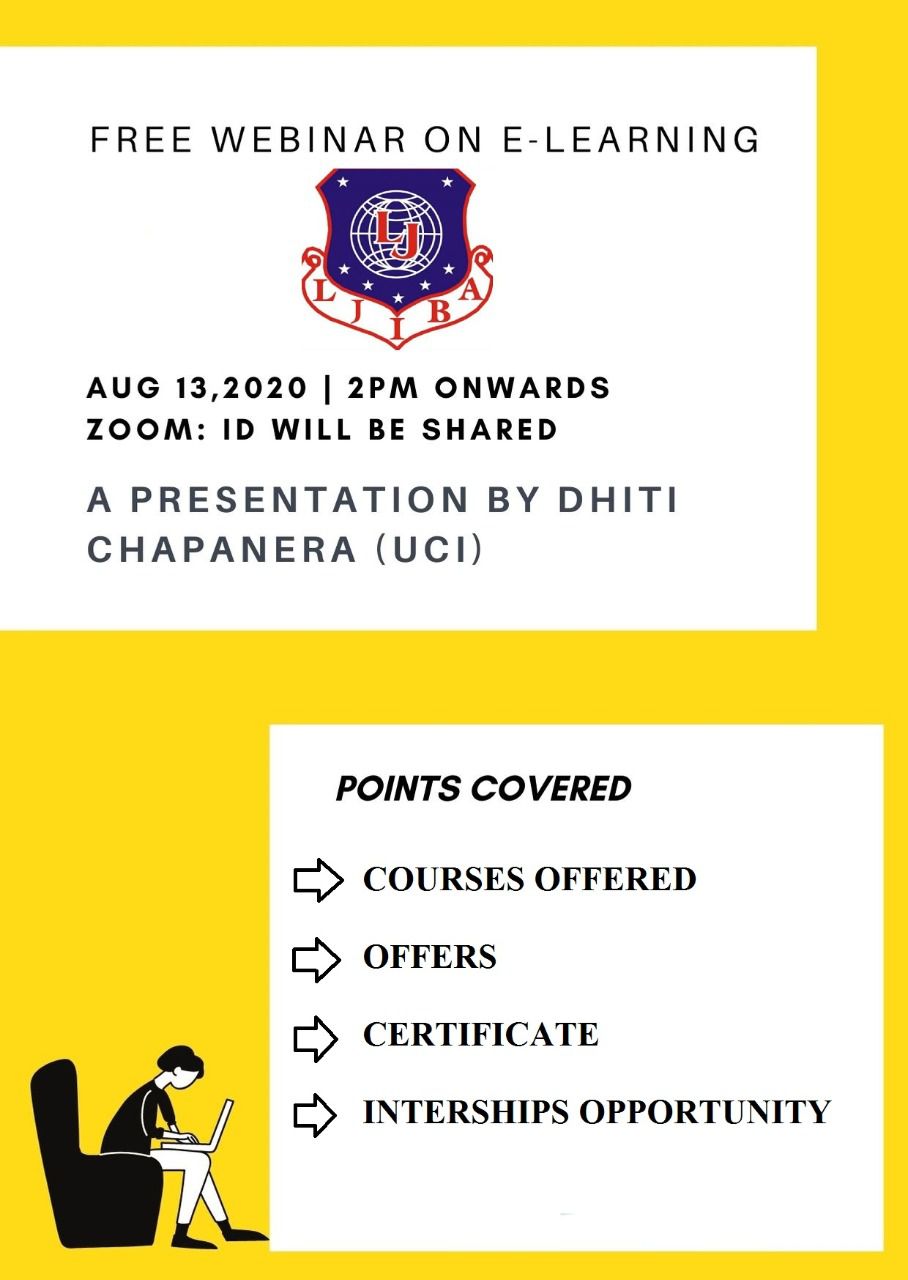 FREE WEBINAR ON E-LEARNING

LJ

L J I B A

AUG 13,2020 | 2PM ONWARDS
ZOOM: ID WILL BE SHARED

A PRESENTATION BY DHITI CHAPANERA (UCI)

POINTS COVERED

COURSES OFFERED

OFFERS

CERTIFICATE

INTERSHIPS OPPORTUNITY